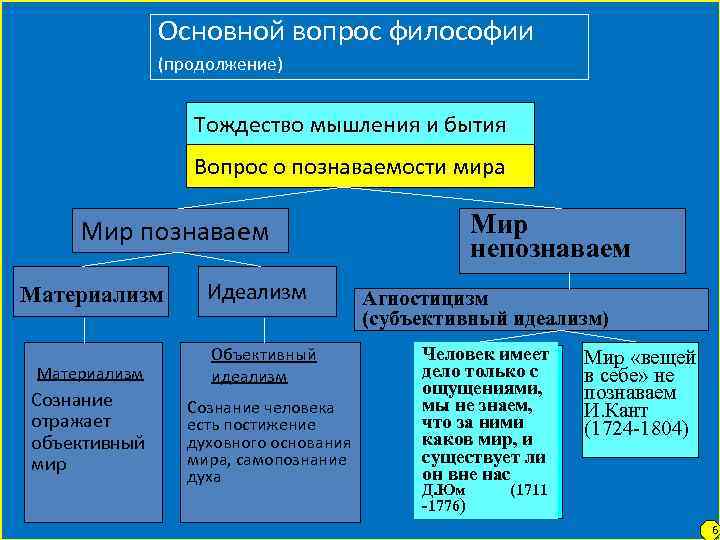 Основной вопрос философии
(продолжение)

Тождество мышления и бытия

Вопрос о познаваемости мира

Мир познаваем

Мир непознаваем

Материализм

Идеализм

Агностицизм (субъективный идеализм)

Материализм

Сознание отражает объективный мир

Объективный идеализм

Сознание человека есть постижение духовного основания мира, самопознание духа

Человек имеет дело только с ощущениями, мы не знаем, что за ними каков мир, и существует ли он вне нас Д.Юм (1711 -1776)

Мир «вещей в себе» не познаваем И.Кант (1724-1804)

6